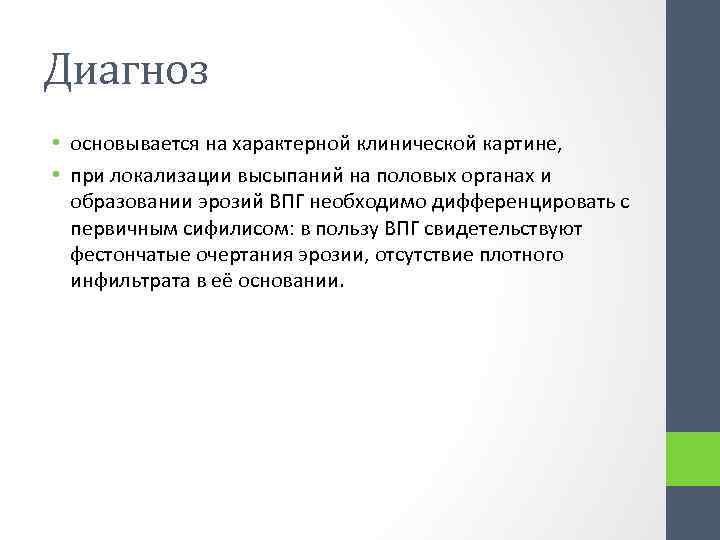 Диагноз

• основывается на характерной клинической картине,
• при локализации высыпаний на половых органах и образовании эрозий ВПГ необходимо дифференцировать с первичным сифилисом: в пользу ВПГ свидетельствуют фестончатые очертания эрозии, отсутствие плотного инфильтрата в её основании.